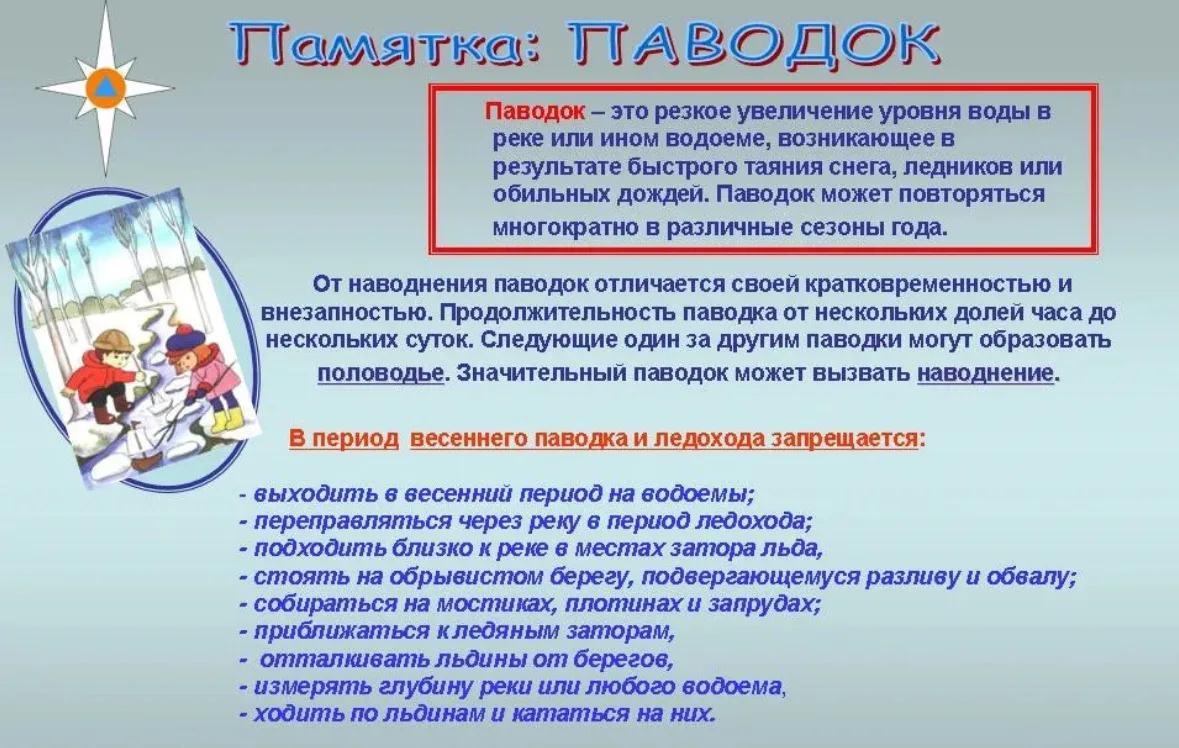 Памятка: ПАВОДОК

Паводок – это резкое увеличение уровня воды в реке или ином водоеме, возникающее в результате быстрого таяния снега, ледников или обильных дождей. Паводок может повторяться многократно в различные сезоны года.

От наводнения паводок отличается своей кратковременностью и внезапностью. Продолжительность паводка от нескольких долей часа до нескольких суток. Следующие один за другим паводки могут образовать половодье. Значительный паводок может вызвать наводнение.

В период весеннего паводка и ледохода запрещается:

- выходить в весенний период на водоемы;
- переправляться через реку в период ледохода;
- подходить близко к реке в местах затора льда,
- стоять на обрывистом берегу, подвергающемуся разливу и обвалу;
- собираться на мостиках, плотинах и запрудах;
- приближаться к ледяным заторам,
- отталкивать льдины от берегов,
- измерять глубину реки или любого водоема,
- ходить по льдинам и кататься на них.